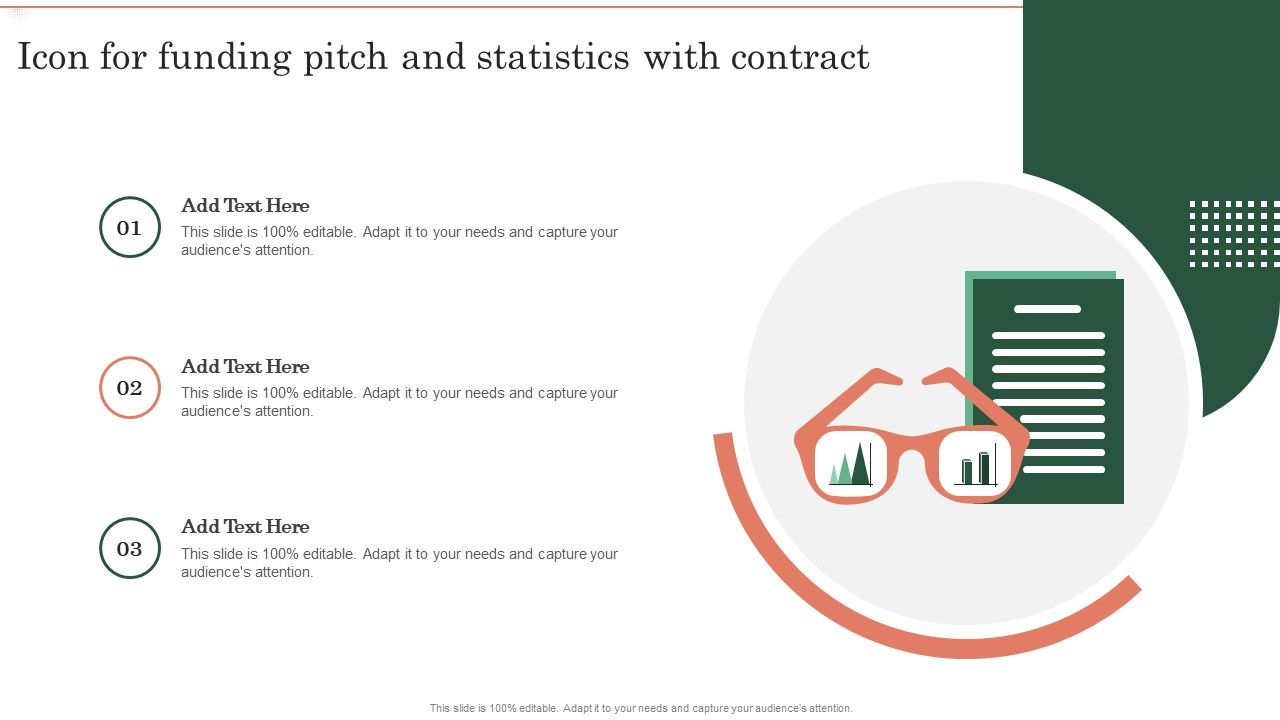 Icon for funding pitch and statistics with contract

01
Add Text Here
This slide is 100% editable. Adapt it to your needs and capture your audience's attention.

02
Add Text Here
This slide is 100% editable. Adapt it to your needs and capture your audience's attention.

03
Add Text Here
This slide is 100% editable. Adapt it to your needs and capture your audience's attention.

This slide is 100% editable. Adapt it to your needs and capture your audience's attention.